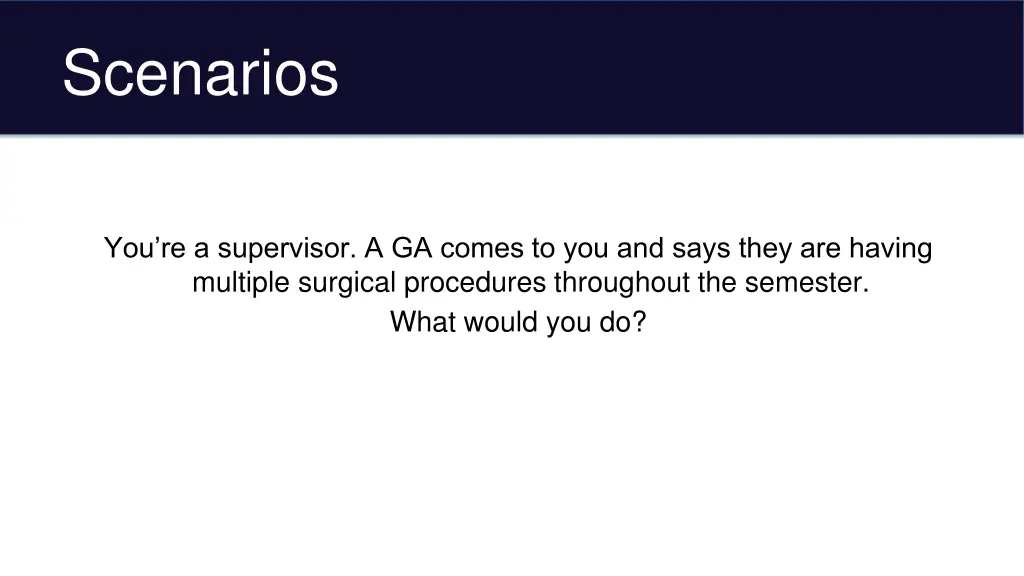 Scenarios

You’re a supervisor. A GA comes to you and says they are having multiple surgical procedures throughout the semester.

What would you do?